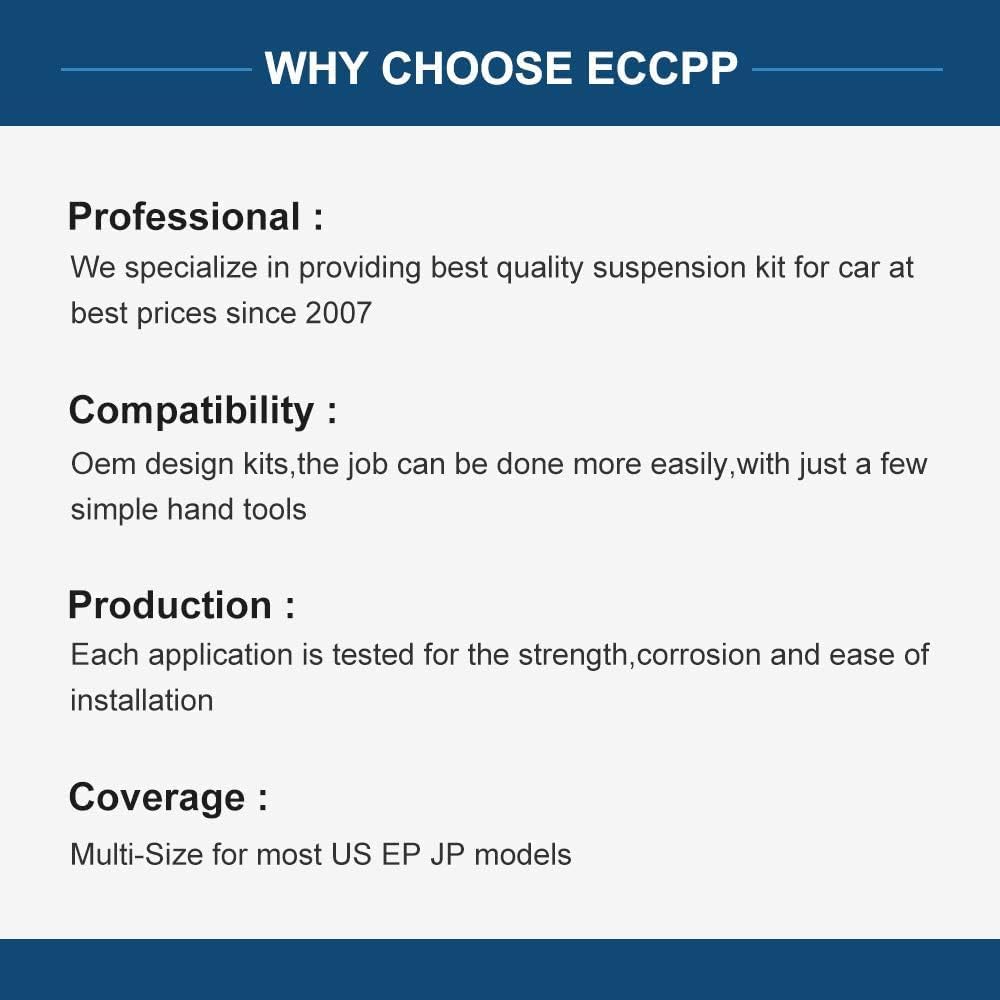 WHY CHOOSE ECCPP

Professional :
We specialize in providing best quality suspension kit for car at best prices since 2007

Compatibility :
Oem design kits,the job can be done more easily,with just a few simple hand tools

Production :
Each application is tested for the strength,corrosion and ease of installation

Coverage :
Multi-Size for most US EP JP models